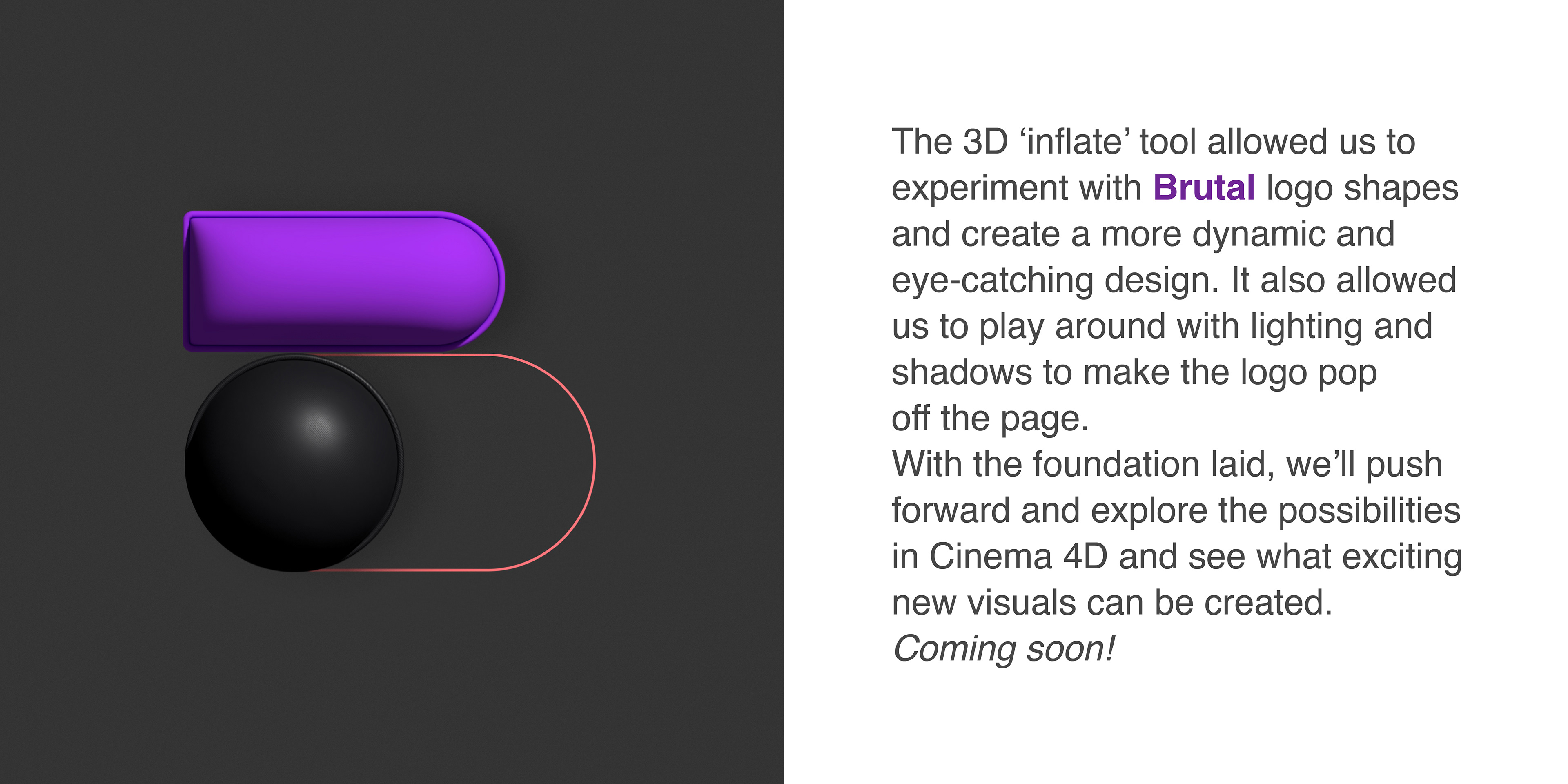 The 3D ‘inflate’ tool allowed us to experiment with Brutal logo shapes and create a more dynamic and eye-catching design. It also allowed us to play around with lighting and shadows to make the logo pop off the page.
With the foundation laid, we’ll push forward and explore the possibilities in Cinema 4D and see what exciting new visuals can be created.
Coming soon!